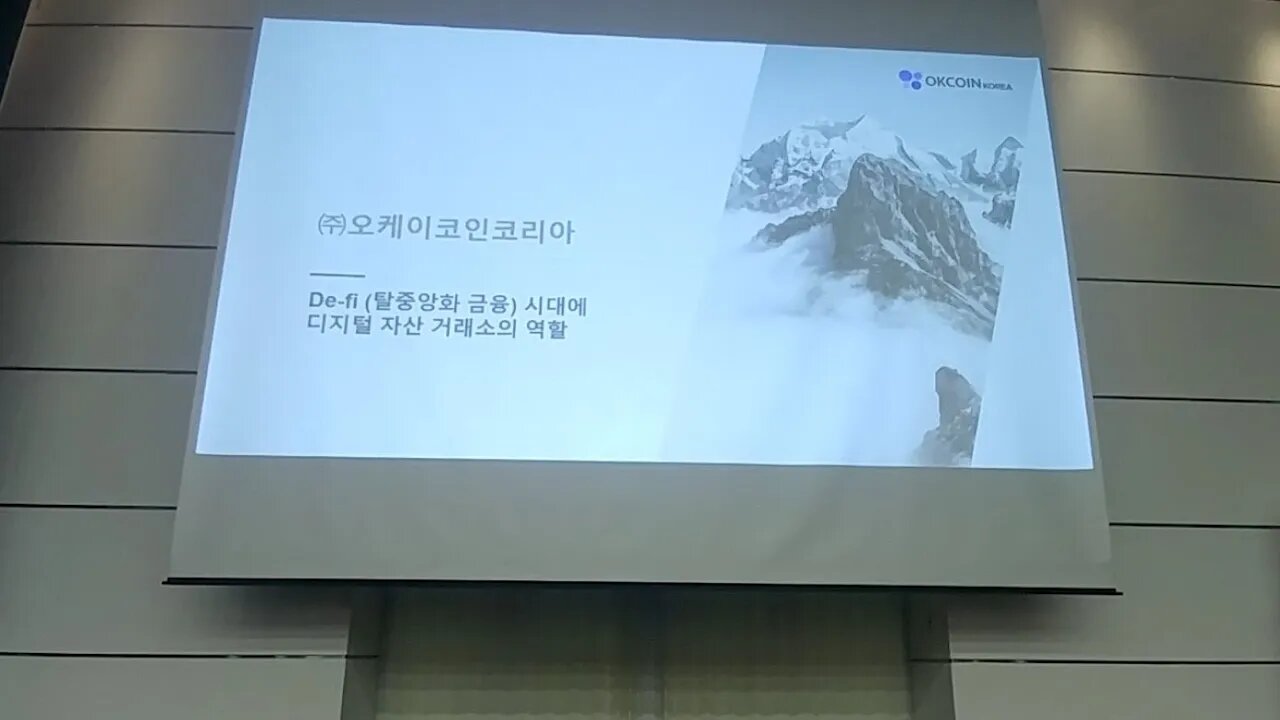 OKCOIN KOREA

㈜오케이코인코리아

De-fi (탈중앙화 금융) 시대에
디지털 자산 거래소의 역할